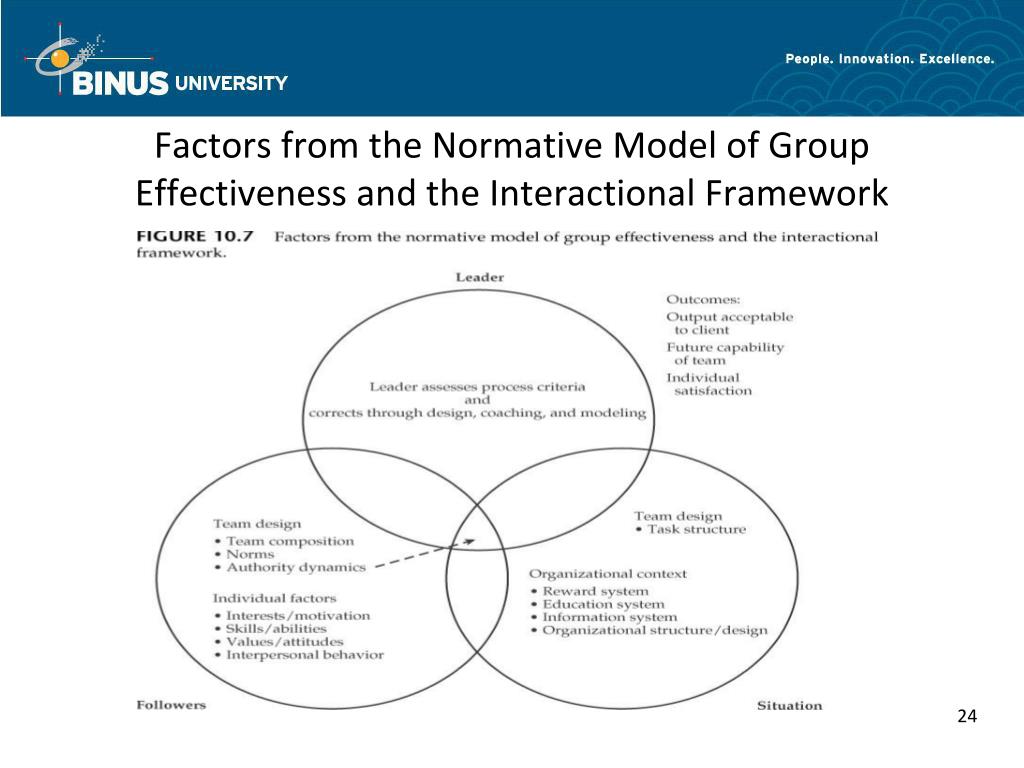 BINUS UNIVERSITY

People. Innovation. Excellence.

Factors from the Normative Model of Group Effectiveness and the Interactional Framework

FIGURE 10.7 Factors from the normative model of group effectiveness and the interactional framework.

Leader

Outcomes:
Output acceptable to client
Future capability of team
Individual satisfaction

Leader assesses process criteria and corrects through design, coaching, and modeling

Team design
• Team composition
• Norms
• Authority dynamics

Individual factors
• Interests/motivation
• Skills/abilities
• Values/attitudes
• Interpersonal behavior

Team design
• Task structure

Organizational context
• Reward system
• Education system
• Information system
• Organizational structure/design

Followers

Situation

24